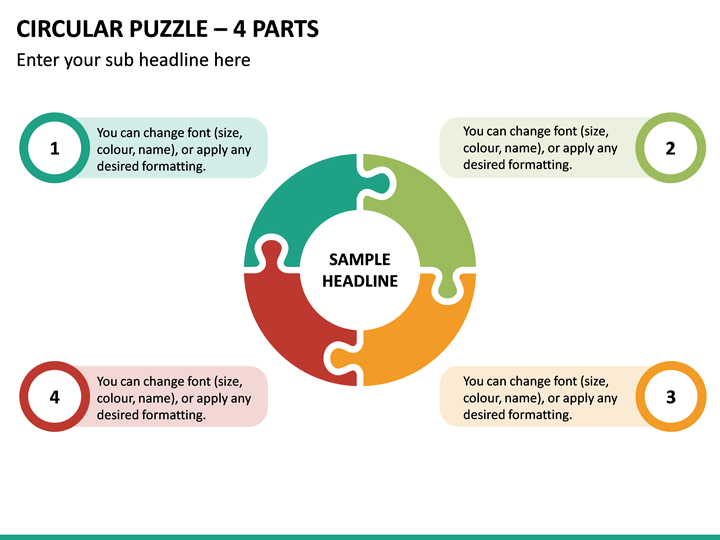 CIRCULAR PUZZLE – 4 PARTS

Enter your sub headline here

1

You can change font (size, colour, name), or apply any desired formatting.

You can change font (size, colour, name), or apply any desired formatting.

2

SAMPLE HEADLINE

4

You can change font (size, colour, name), or apply any desired formatting.

You can change font (size, colour, name), or apply any desired formatting.

3